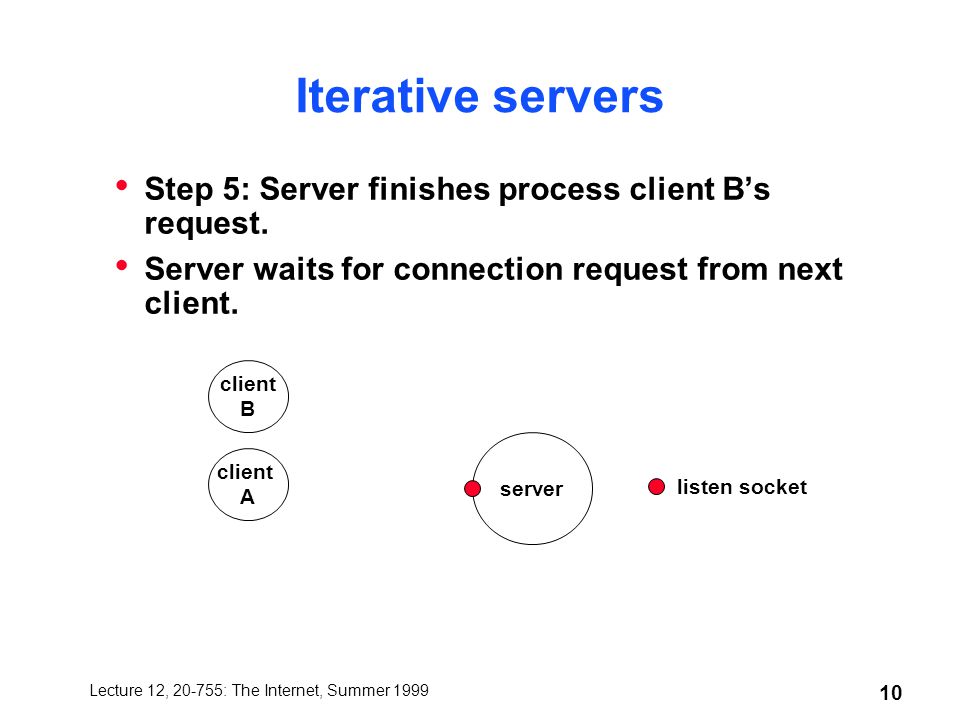 Iterative servers

• Step 5: Server finishes process client B's request.

• Server waits for connection request from next client.

client B

client A

server

listen socket

Lecture 12, 20-755: The Internet, Summer 1999

10